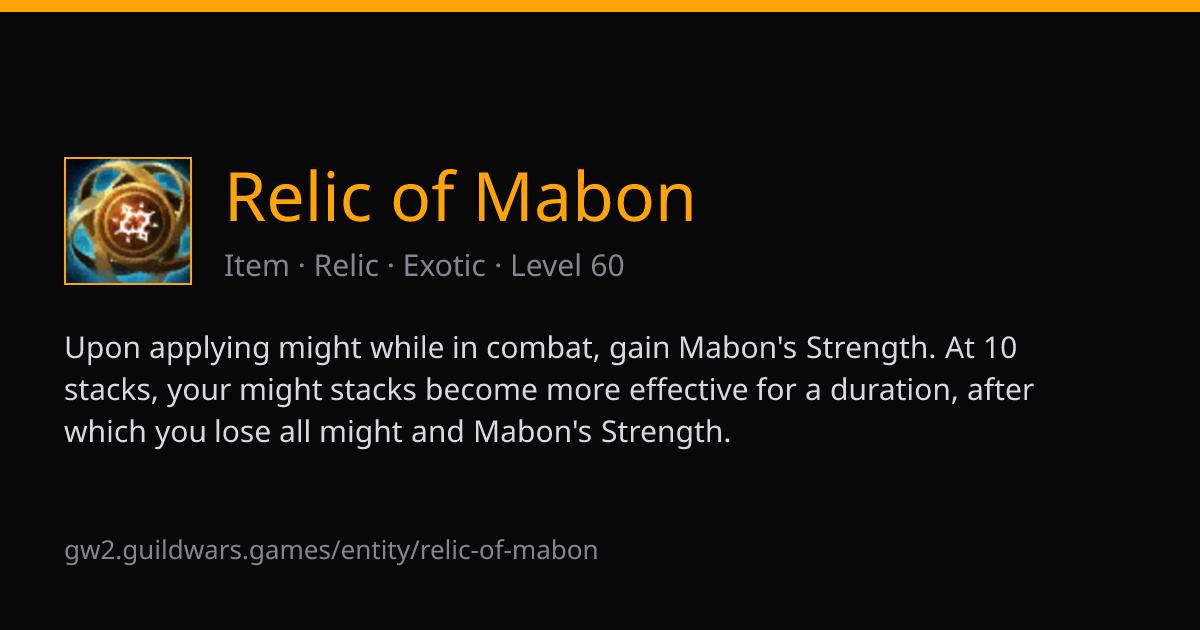 Relic of Mabon

Item · Relic · Exotic · Level 60

Upon applying might while in combat, gain Mabon's Strength. At 10 stacks, your might stacks become more effective for a duration, after which you lose all might and Mabon's Strength.

gw2.guildwars.games/entity/relic-of-mabon